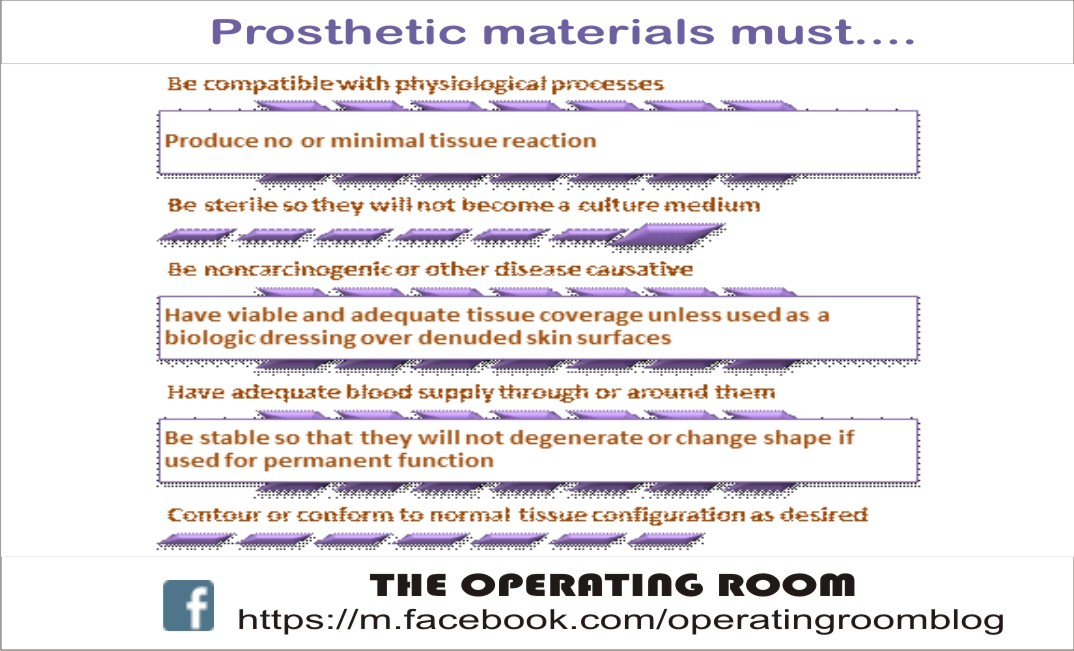 Prosthetic materials must....

Be compatible with physiological processes

Produce no or minimal tissue reaction

Be sterile so they will not become a culture medium

Be noncarcinogenic or other disease causative

Have viable and adequate tissue coverage unless used as a biologic dressing over denuded skin surfaces

Have adequate blood supply through or around them

Be stable so that they will not degenerate or change shape if used for permanent function

Contour or conform to normal tissue configuration as desired

f

THE OPERATING ROOM
https://m.facebook.com/operatingroomblog